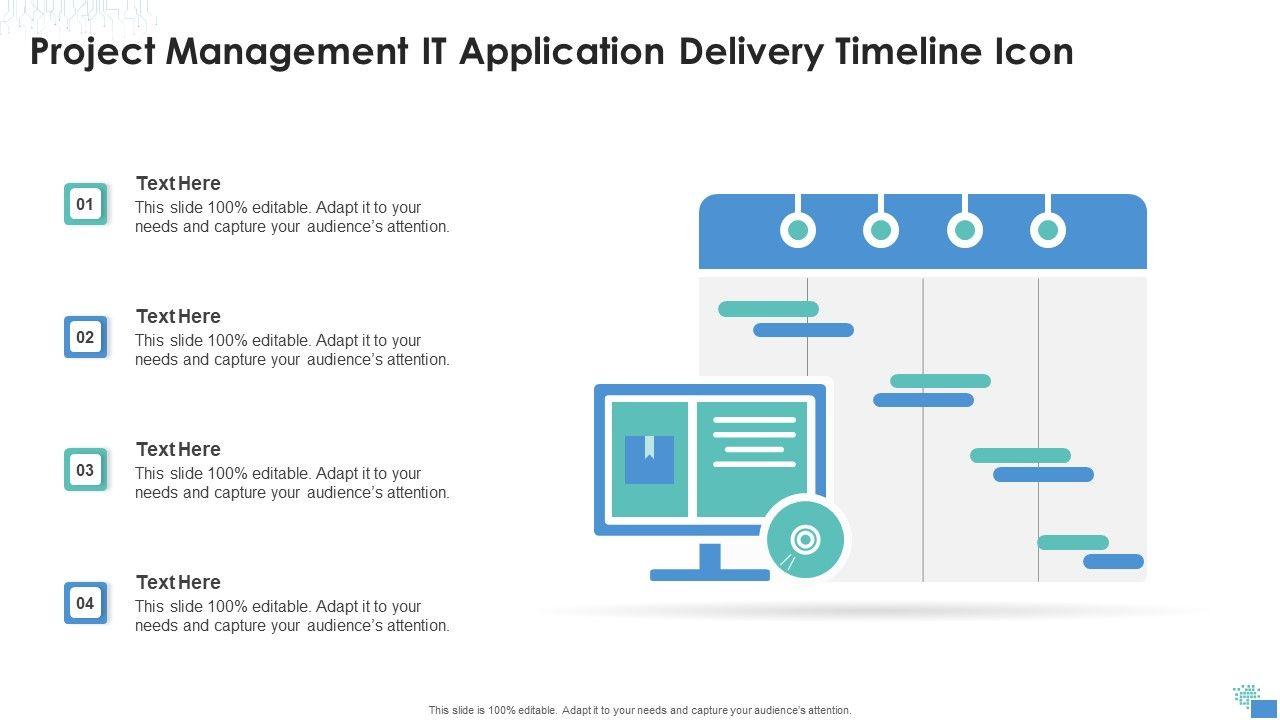 Project Management IT Application Delivery Timeline Icon

01

Text Here
This slide 100% editable. Adapt it to your needs and capture your audience's attention.

02

Text Here
This slide 100% editable. Adapt it to your needs and capture your audience's attention.

03

Text Here
This slide 100% editable. Adapt it to your needs and capture your audience's attention.

04

Text Here
This slide 100% editable. Adapt it to your needs and capture your audience's attention.

This slide is 100% editable. Adapt it to your needs and capture your audience's attention.